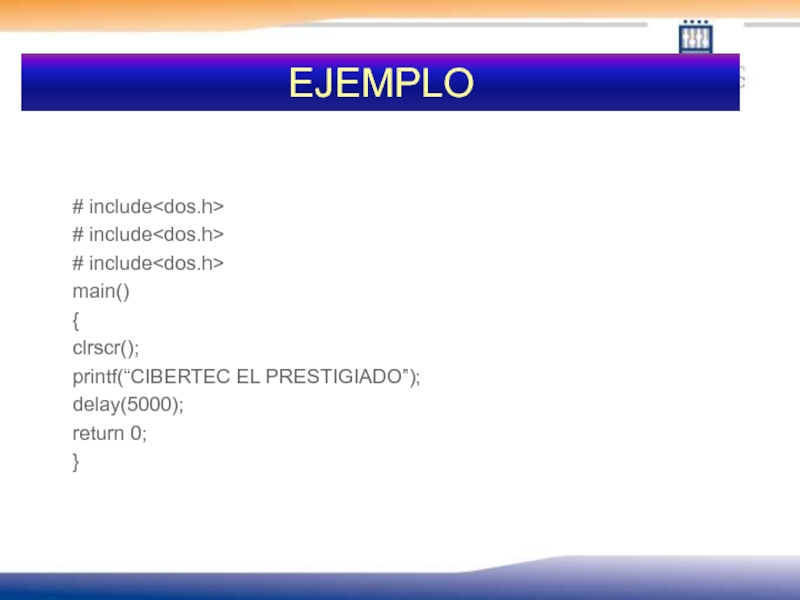 EJEMPLO

# include<dos.h>
# include<dos.h>
# include<dos.h>
main()
{
clrscr();
printf(“CIBERTEC EL PRESTIGIADO”);
delay(5000);
return 0;
}